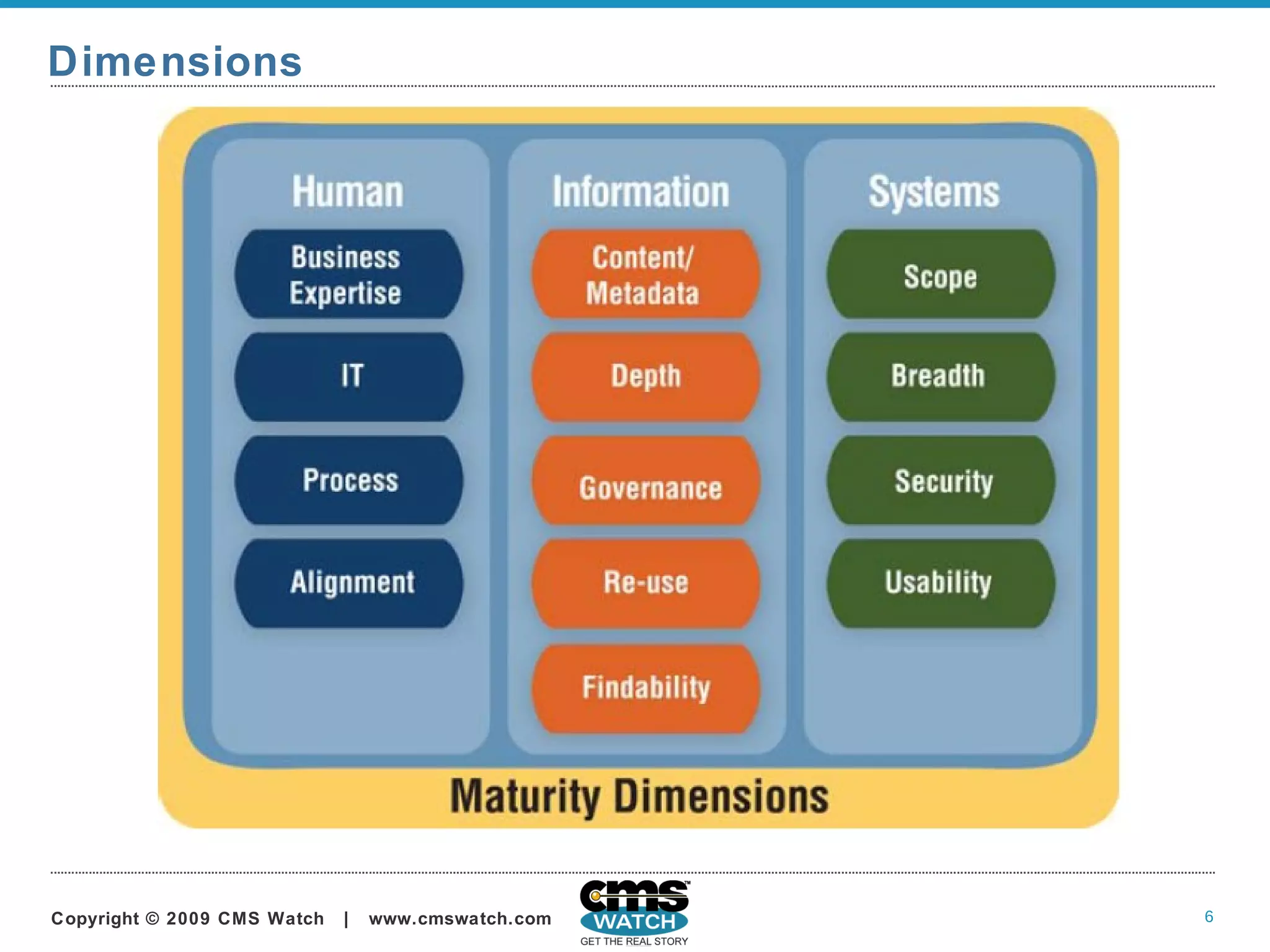 Dimensions

Human

Business Expertise

IT

Process

Alignment

Information

Content/ Metadata

Depth

Governance

Re-use

Findability

Systems

Scope

Breadth

Security

Usability

Maturity Dimensions

Copyright © 2009 CMS Watch | www.cmswatch.com

cms WATCH GET THE REAL STORY

6